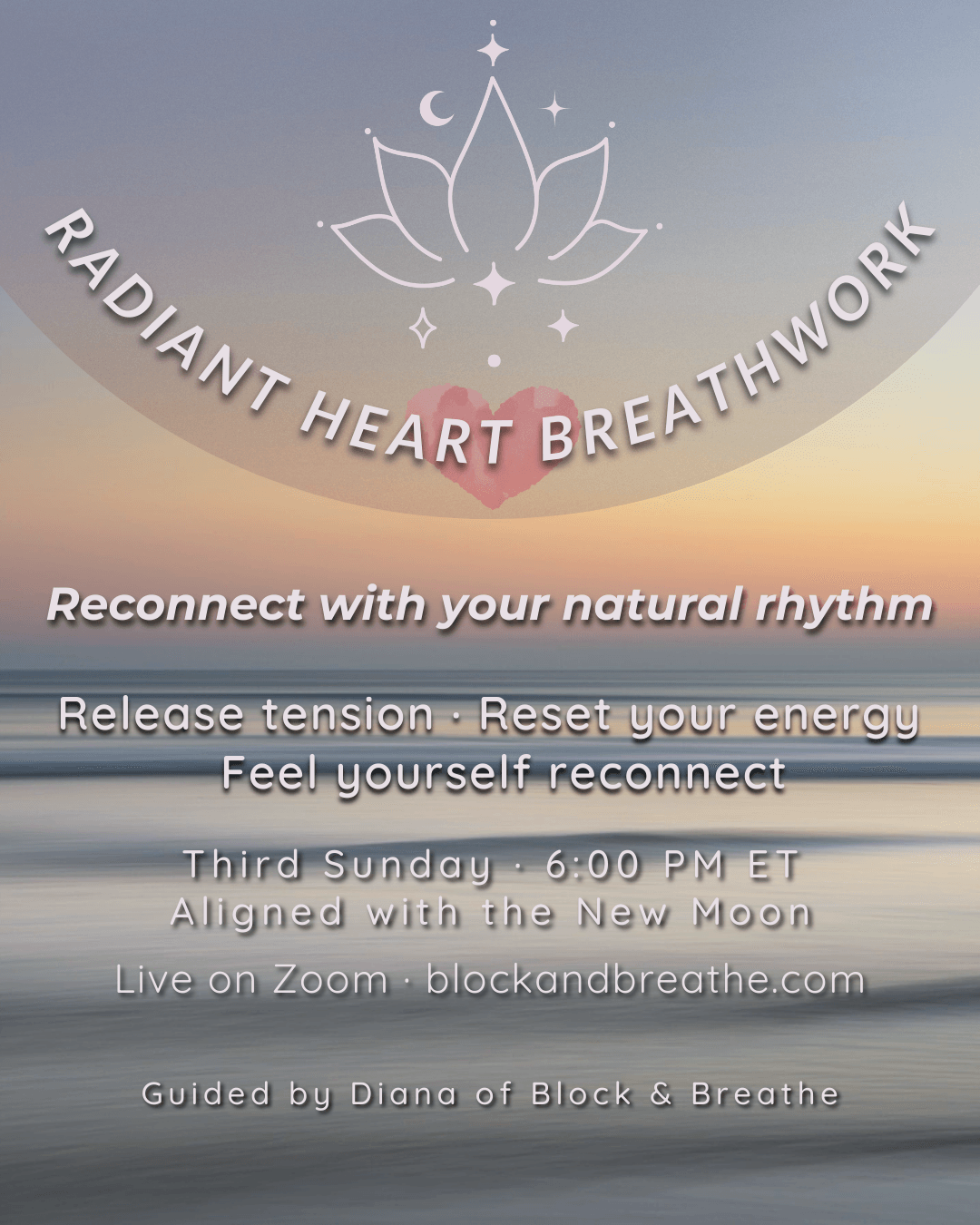 RADIANT HEART BREATHWORK

Reconnect with your natural rhythm

Release tension · Reset your energy
Feel yourself reconnect

Third Sunday · 6:00 PM ET
Aligned with the New Moon

Live on Zoom · blockandbreathe.com

Guided by Diana of Block & Breathe